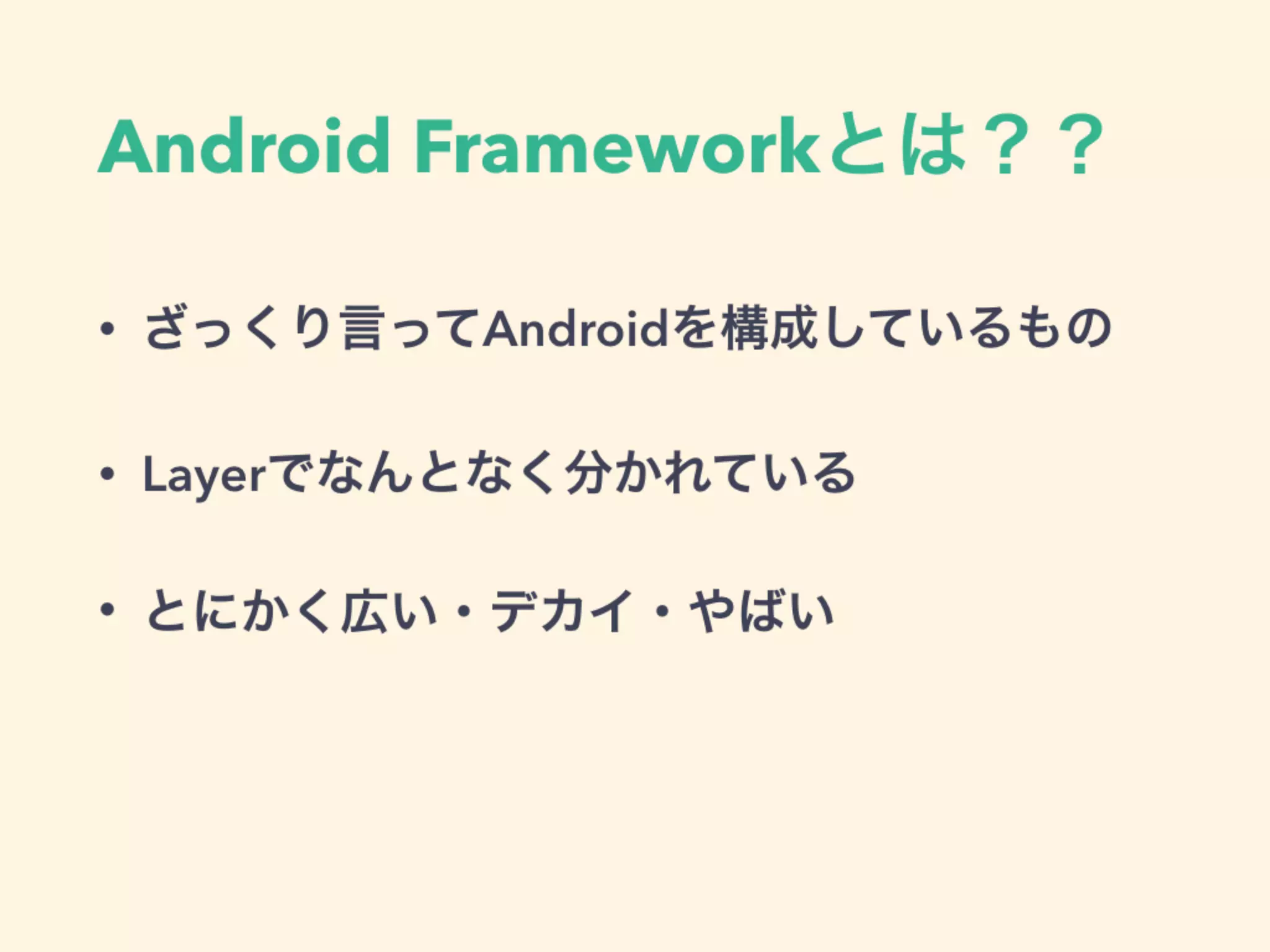 Android Frameworkとは？？

• ざっくり言ってAndroidを構成しているもの

• Layerでなんとなく分かれている

• とにかく広い・デカイ・やばい